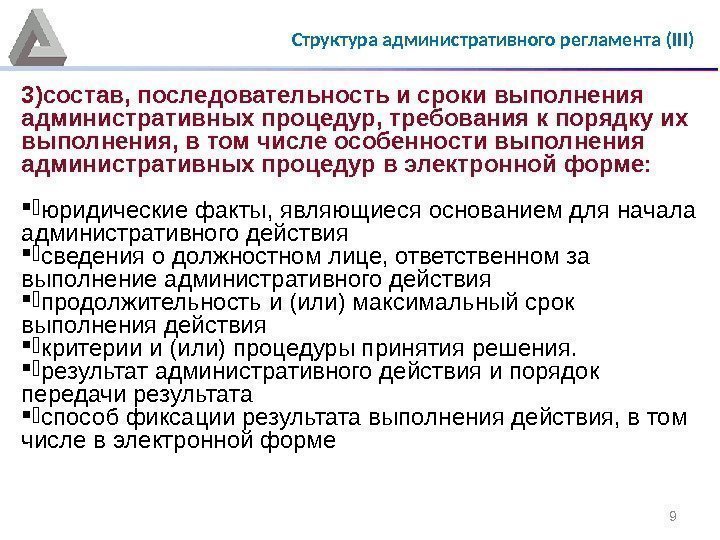 Структура административного регламента (III)

3)состав, последовательность и сроки выполнения административных процедур, требования к порядку их выполнения, в том числе особенности выполнения административных процедур в электронной форме:

▪юридические факты, являющиеся основанием для начала административного действия
▪сведения о должностном лице, ответственном за выполнение административного действия
▪продолжительность и (или) максимальный срок выполнения действия
▪критерии и (или) процедуры принятия решения.
▪результат административного действия и порядок передачи результата
▪способ фиксации результата выполнения действия, в том числе в электронной форме

9